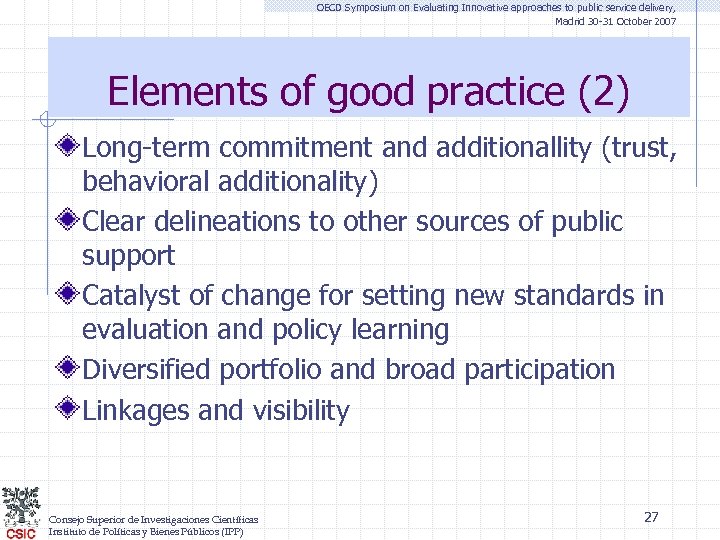 OECD Symposium on Evaluating Innovative approaches to public service delivery, Madrid 30-31 October 2007

Elements of good practice (2)

Long-term commitment and additionallity (trust, behavioral additionality)

Clear delineations to other sources of public support

Catalyst of change for setting new standards in evaluation and policy learning

Diversified portfolio and broad participation

Linkages and visibility

CSIC

Consejo Superior de Investigaciones Científicas
Instituto de Políticas y Bienes Públicos (IPP)

27